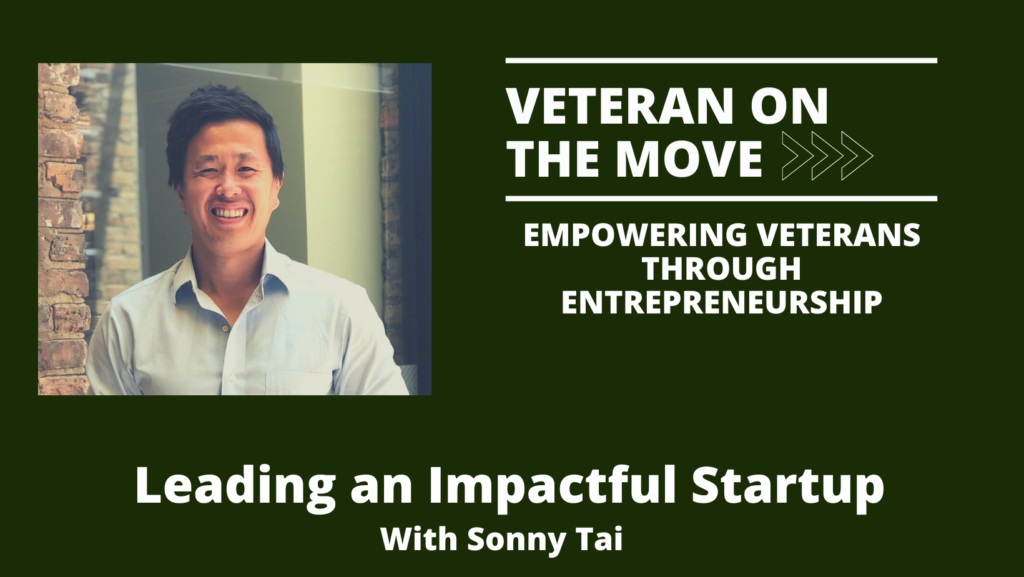 VETERAN ON THE MOVE

EMPOWERING VETERANS THROUGH ENTREPRENEURSHIP

Leading an Impactful Startup

With Sonny Tai